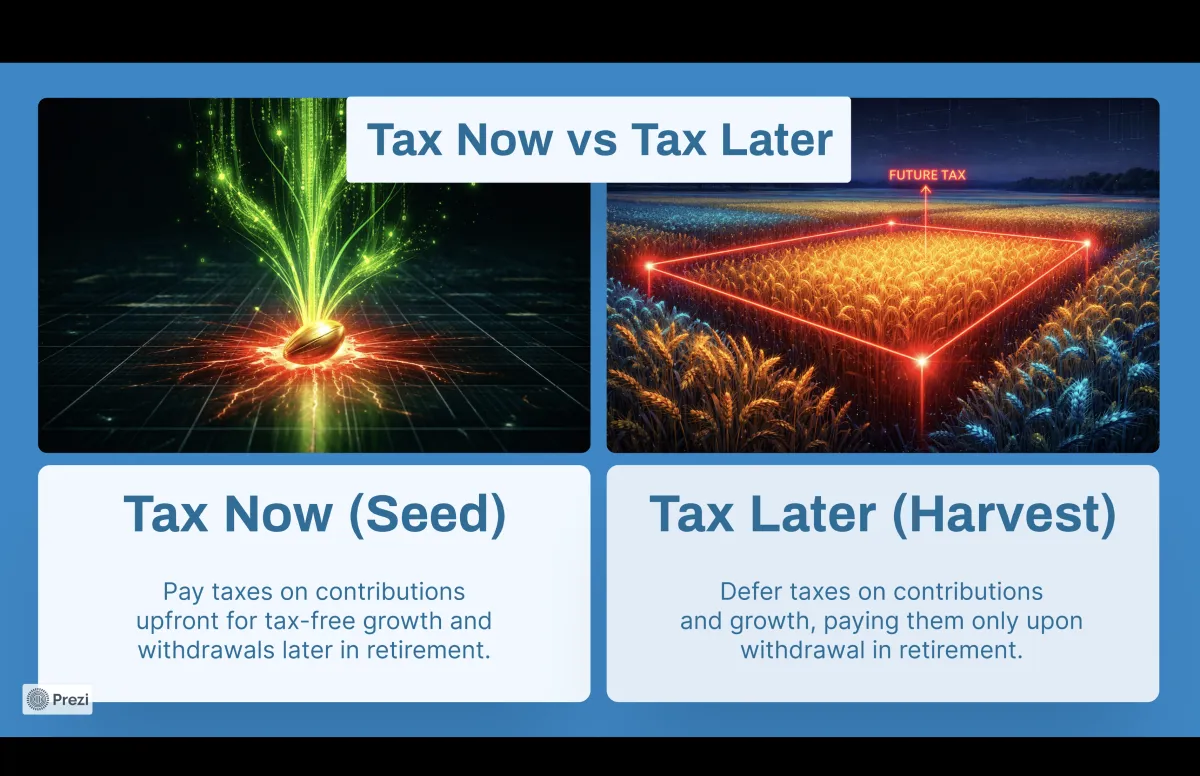 Tax Now vs Tax Later

FUTURE TAX

Tax Now (Seed)

Pay taxes on contributions upfront for tax-free growth and withdrawals later in retirement.

Tax Later (Harvest)

Defer taxes on contributions and growth, paying them only upon withdrawal in retirement.

Prezi